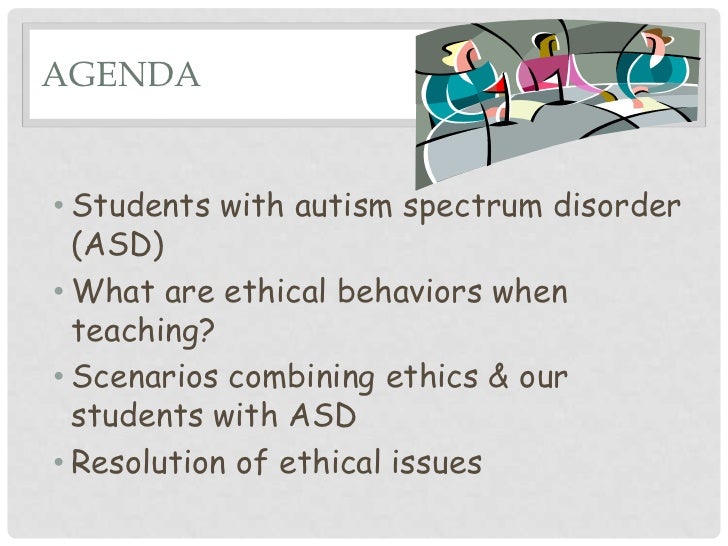 AGENDA

• Students with autism spectrum disorder (ASD)
• What are ethical behaviors when teaching?
• Scenarios combining ethics & our students with ASD
• Resolution of ethical issues